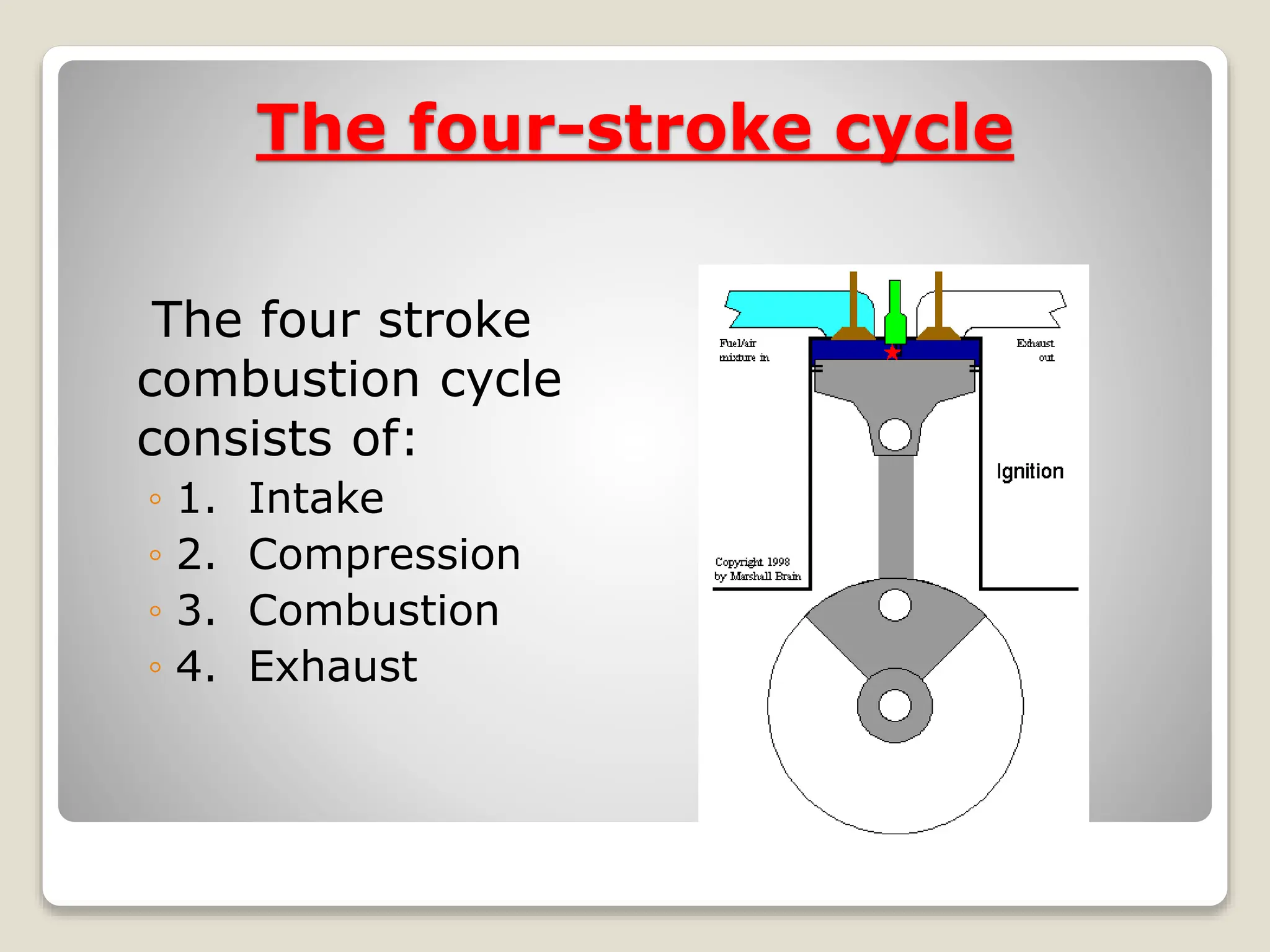 The four-stroke cycle

The four stroke combustion cycle consists of:

◦ 1. Intake
◦ 2. Compression
◦ 3. Combustion
◦ 4. Exhaust

Fuel/air mixture in

Exhaust out

Ignition

Copyright 1998 by Marshall Brain